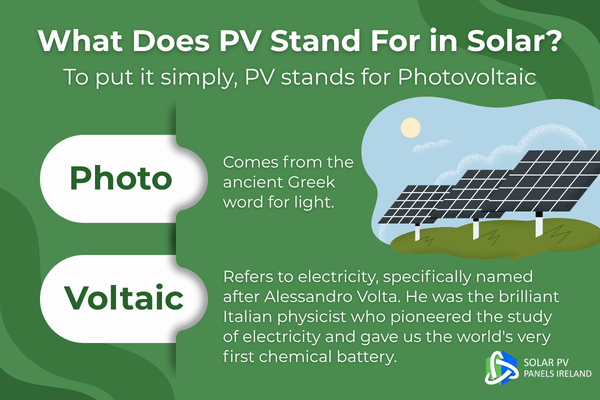 What Does PV Stand For in Solar?

To put it simply, PV stands for Photovoltaic

Photo

Comes from the ancient Greek word for light.

Voltaic

Refers to electricity, specifically named after Alessandro Volta. He was the brilliant Italian physicist who pioneered the study of electricity and gave us the world's very first chemical battery.

SOLAR PV PANELS IRELAND